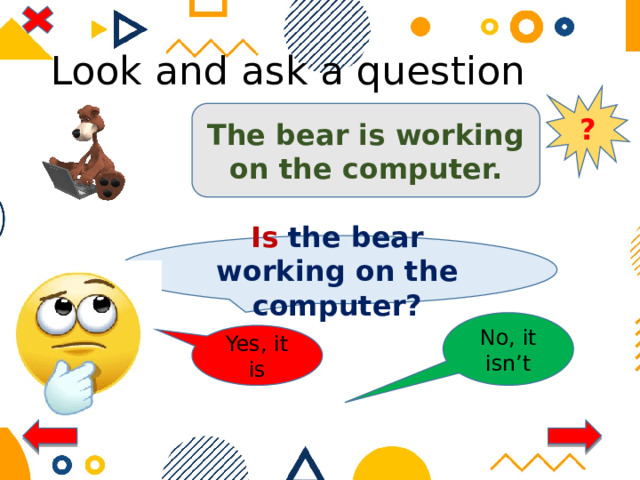 Look and ask a question

The bear is working on the computer.

?

Is the bear working on the computer?

Yes, it is

No, it isn’t